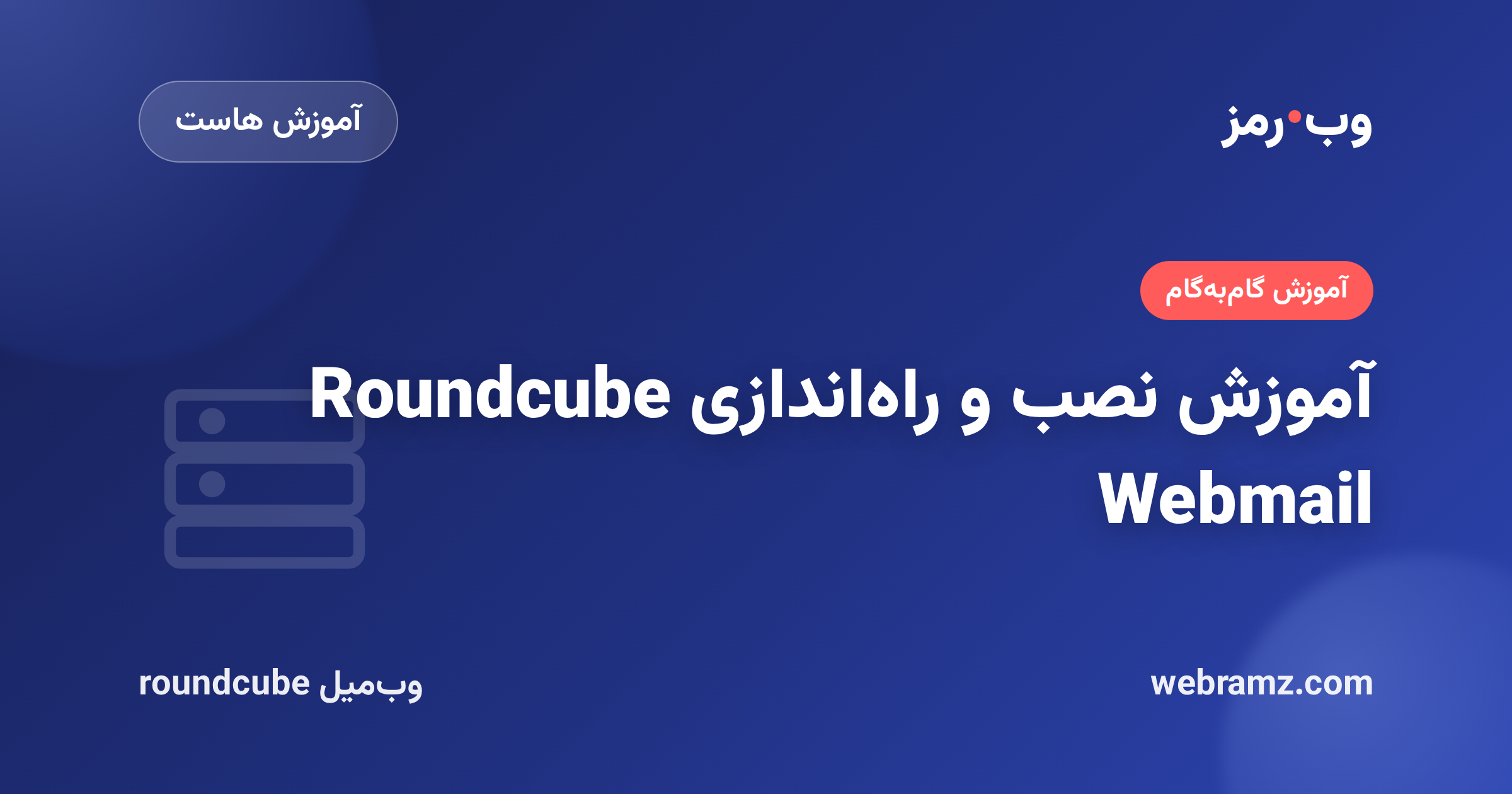 وب رمز

آموزش هاست

آموزش گام‌به‌گام

آموزش نصب و راه‌اندازی Roundcube Webmail

webramz.com

وب‌میل roundcube